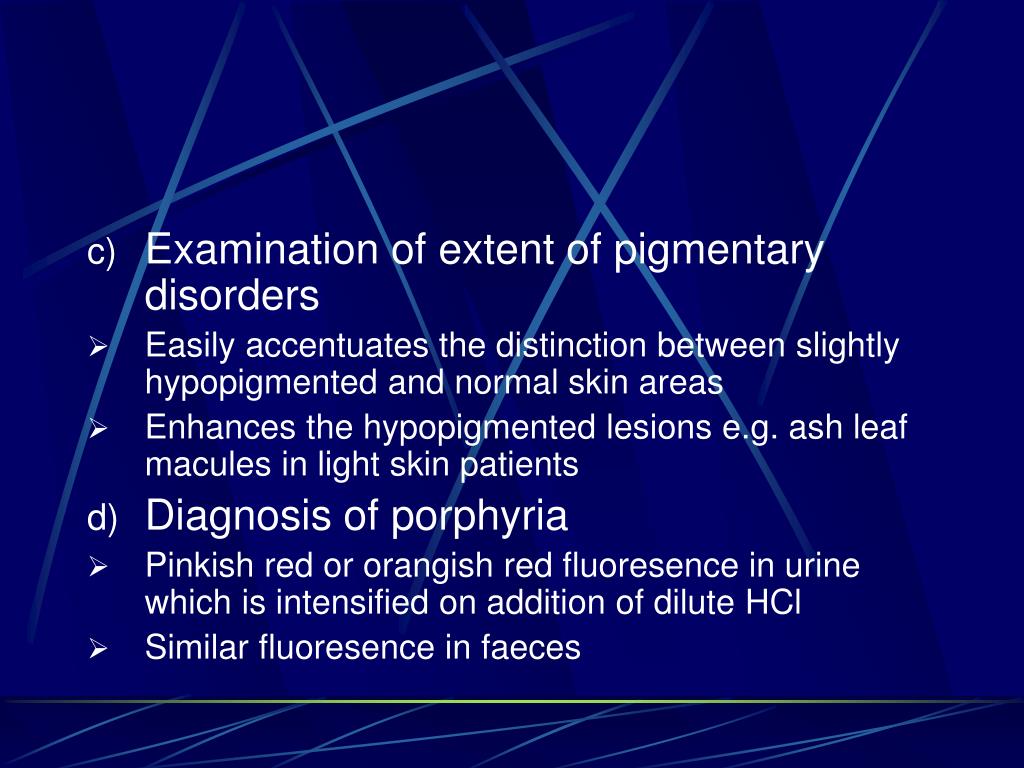 c) Examination of extent of pigmentary disorders

➢ Easily accentuates the distinction between slightly hypopigmented and normal skin areas

➢ Enhances the hypopigmented lesions e.g. ash leaf macules in light skin patients

d) Diagnosis of porphyria

➢ Pinkish red or orangish red fluoresence in urine which is intensified on addition of dilute HCl

➢ Similar fluoresence in faeces